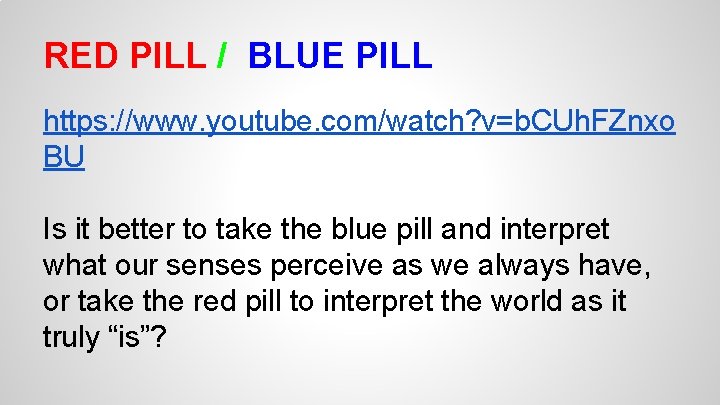 RED PILL / BLUE PILL

https://www.youtube.com/watch?v=bCUhFZnxoBU

Is it better to take the blue pill and interpret what our senses perceive as we always have, or take the red pill to interpret the world as it truly “is”?